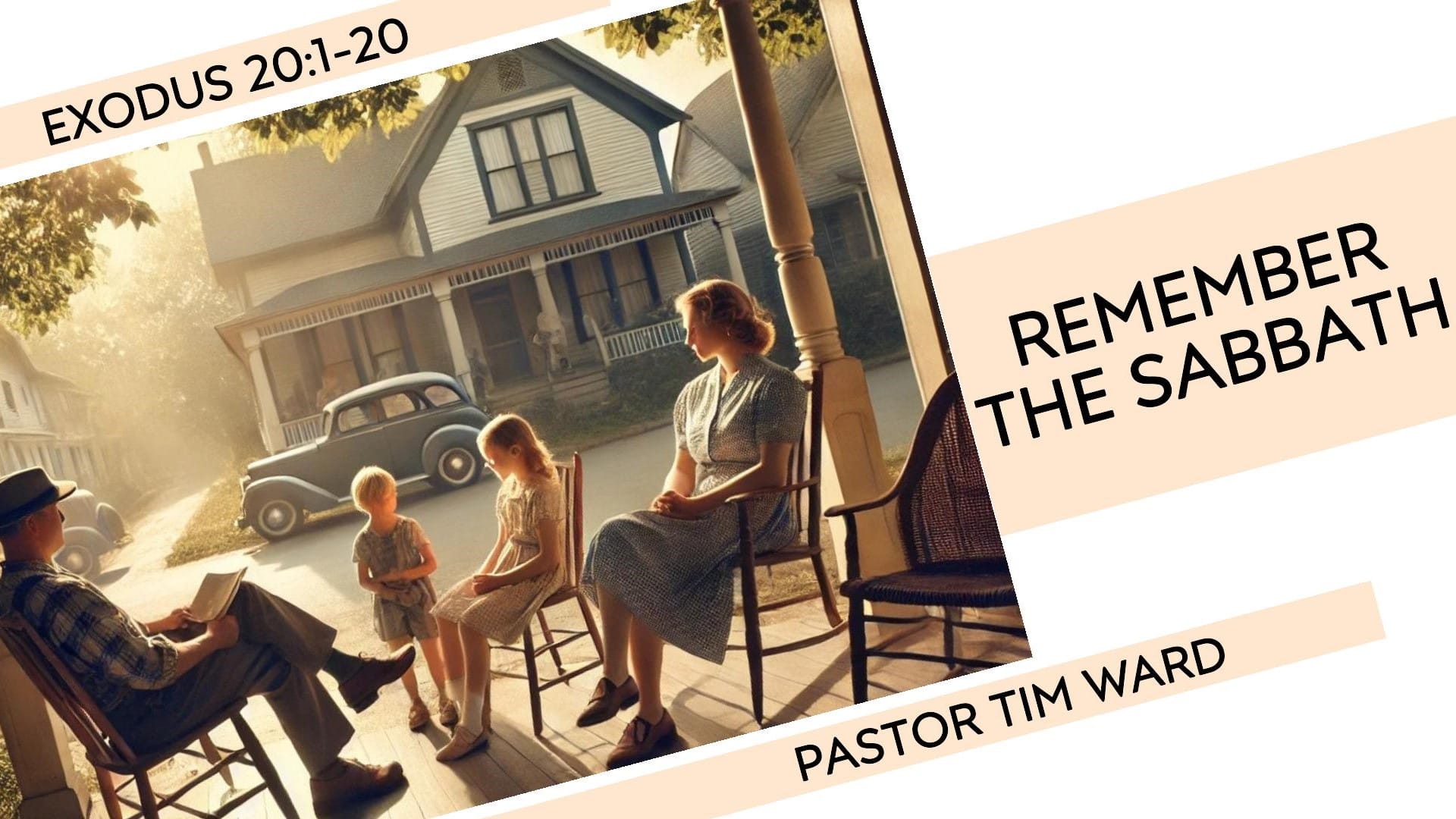 EXODUS 20:1-20

REMEMBER THE SABBATH

PASTOR TIM WARD